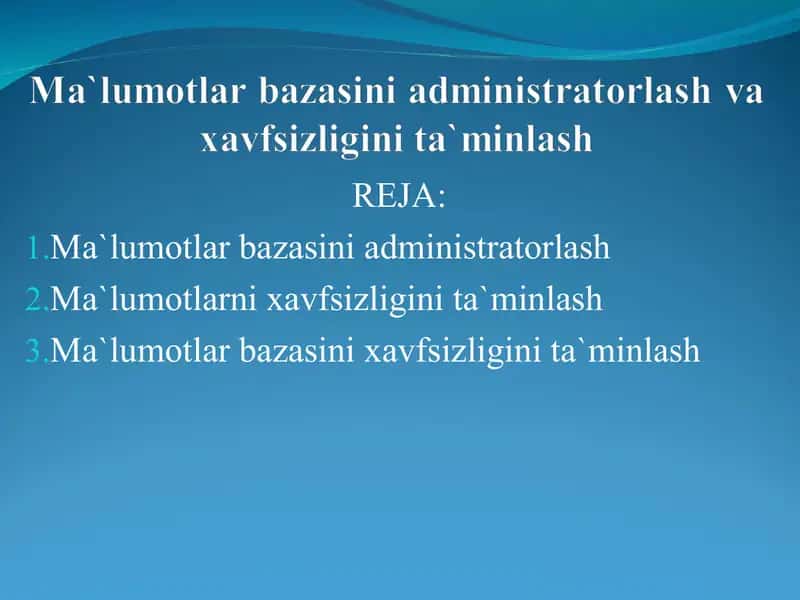 Ma`lumotlar bazasini administratorlash va xavfsizligini ta`minlash

REJA:

1.Ma`lumotlar bazasini administratorlash
2.Ma`lumotlarni xavfsizligini ta`minlash
3.Ma`lumotlar bazasini xavfsizligini ta`minlash